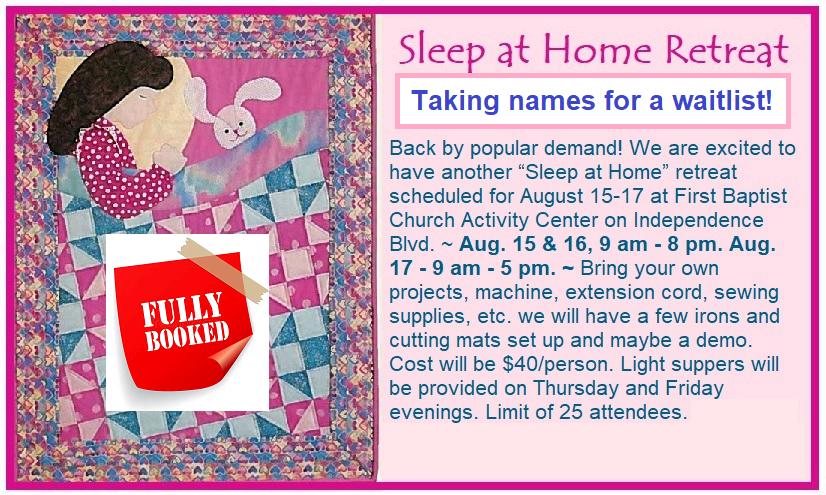 FULLY BOOKED

Sleep at Home Retreat

Taking names for a waitlist!

Back by popular demand! We are excited to have another “Sleep at Home” retreat scheduled for August 15-17 at First Baptist Church Activity Center on Independence Blvd. ~ Aug. 15 & 16, 9 am - 8 pm. Aug. 17 - 9 am - 5 pm. ~ Bring your own projects, machine, extension cord, sewing supplies, etc. we will have a few irons and cutting mats set up and maybe a demo. Cost will be $40/person. Light suppers will be provided on Thursday and Friday evenings. Limit of 25 attendees.